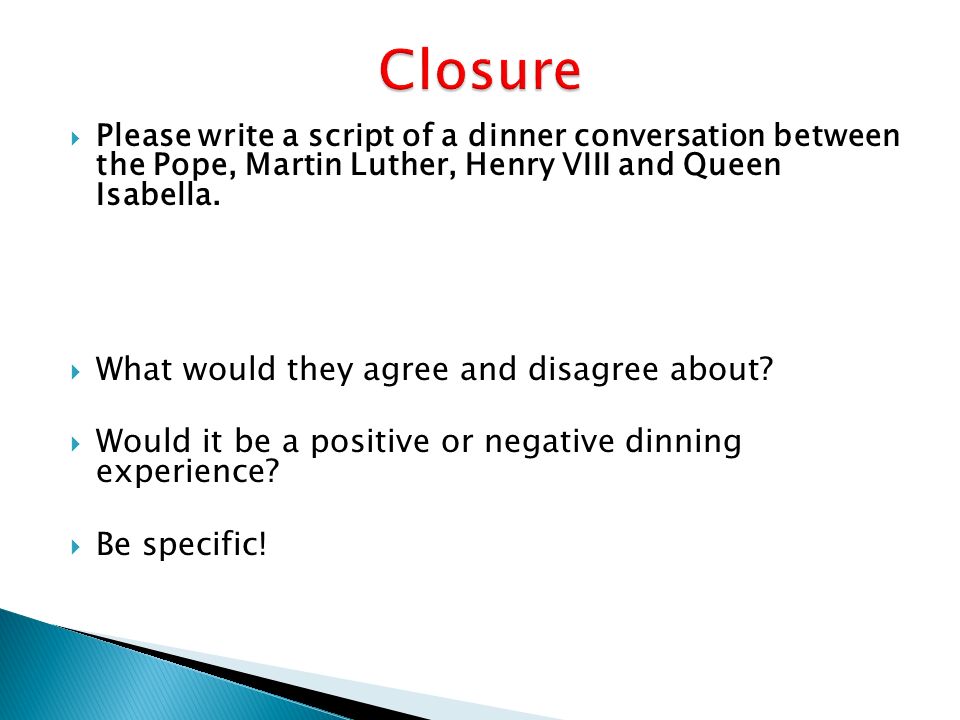 Closure

Please write a script of a dinner conversation between the Pope, Martin Luther, Henry VIII and Queen Isabella.

What would they agree and disagree about?

Would it be a positive or negative dinning experience?

Be specific!